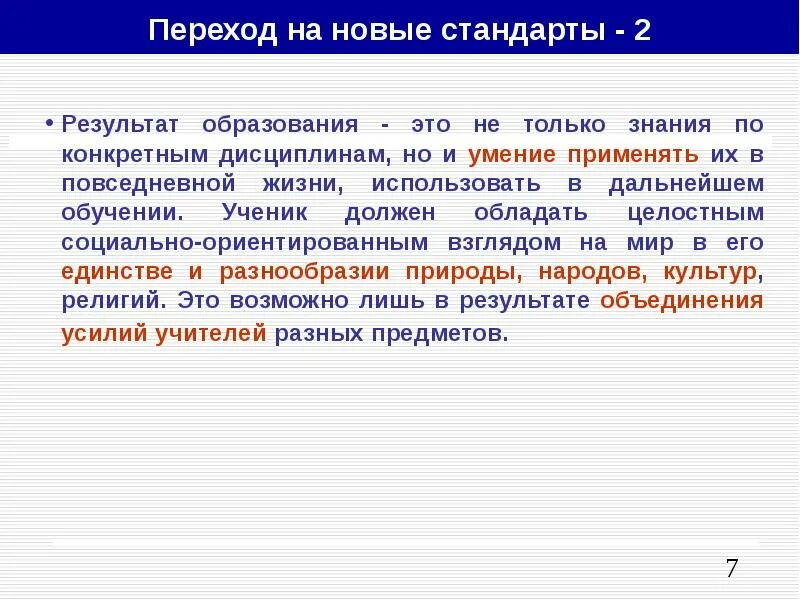 Переход на новые стандарты - 2

• Результат образования - это не только знания по конкретным дисциплинам, но и умение применять их в повседневной жизни, использовать в дальнейшем обучении. Ученик должен обладать целостным социально-ориентированным взглядом на мир в его единстве и разнообразии природы, народов, культур, религий. Это возможно лишь в результате объединения усилий учителей разных предметов.

7